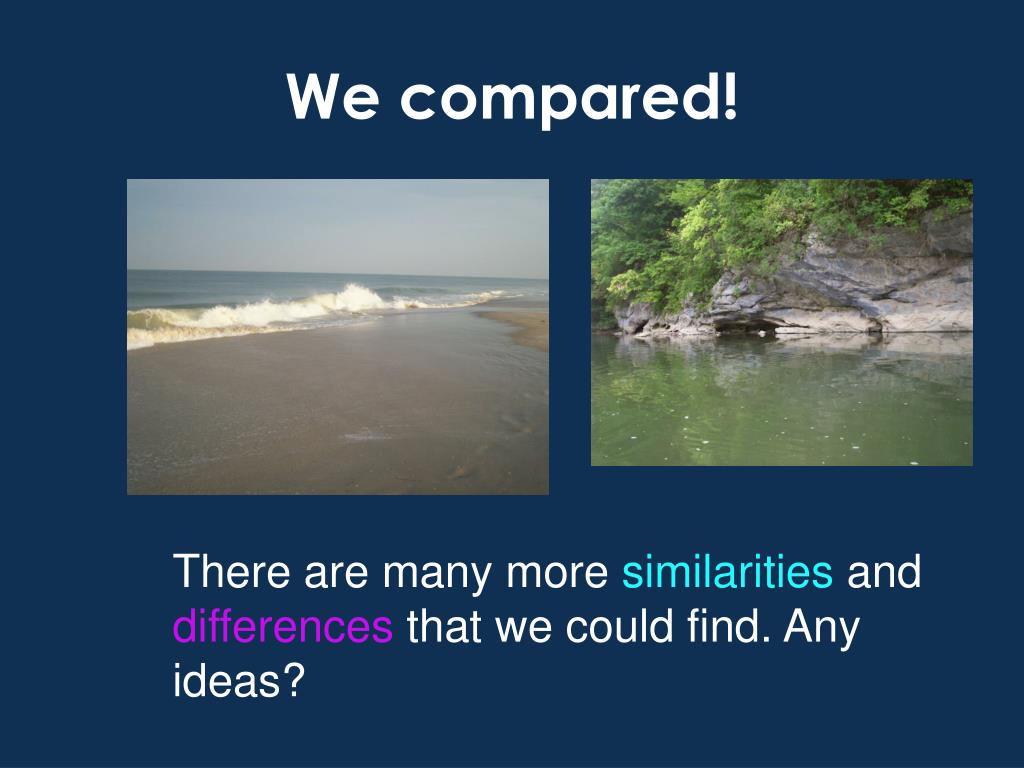 We compared!

There are many more similarities and differences that we could find. Any ideas?